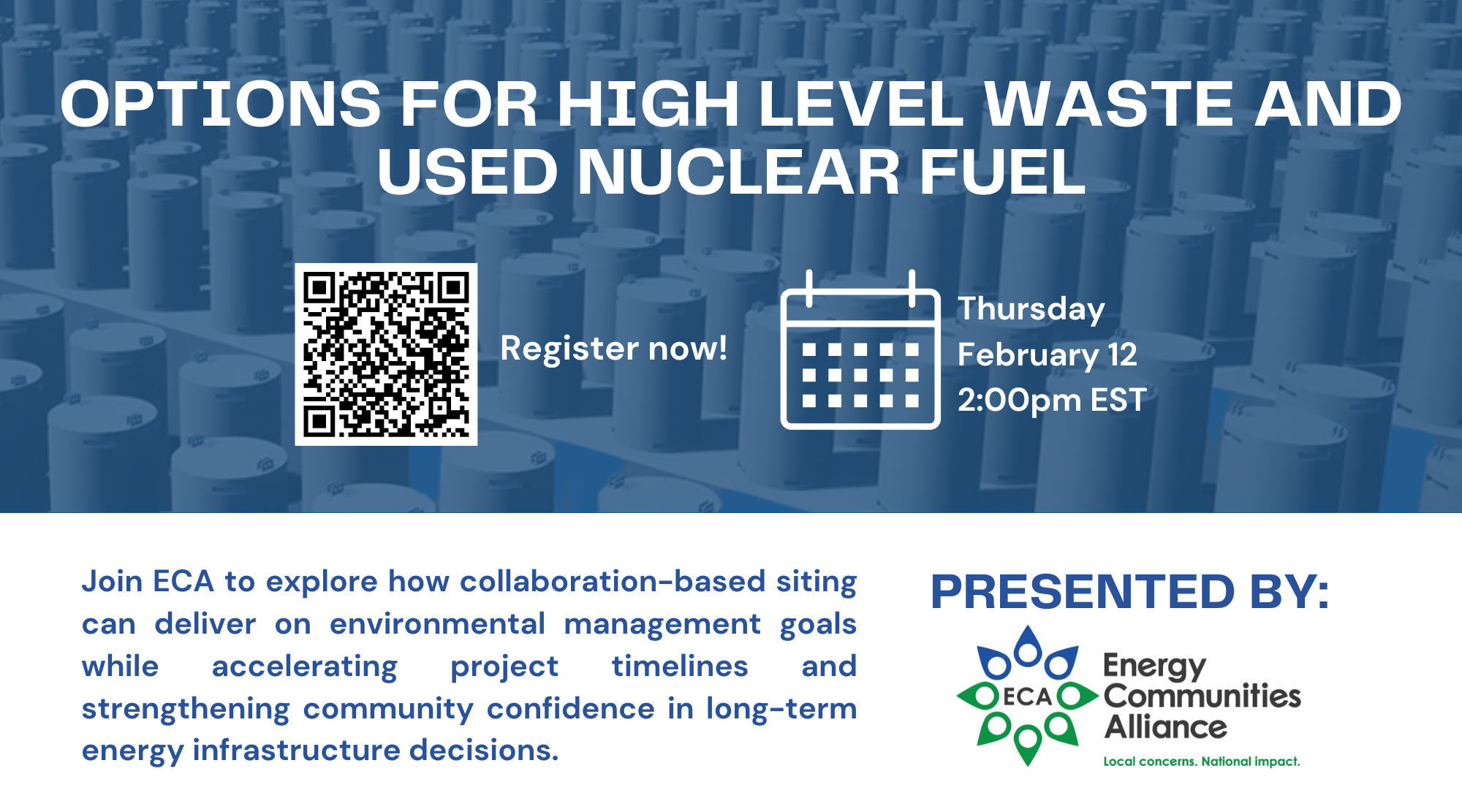 OPTIONS FOR HIGH LEVEL WASTE AND USED NUCLEAR FUEL

Register now!

Thursday
February 12
2:00pm EST

Join ECA to explore how collaboration-based siting can deliver on environmental management goals while accelerating project timelines and strengthening community confidence in long-term energy infrastructure decisions.

PRESENTED BY:

ECA

Energy Communities Alliance

Local concerns. National impact.